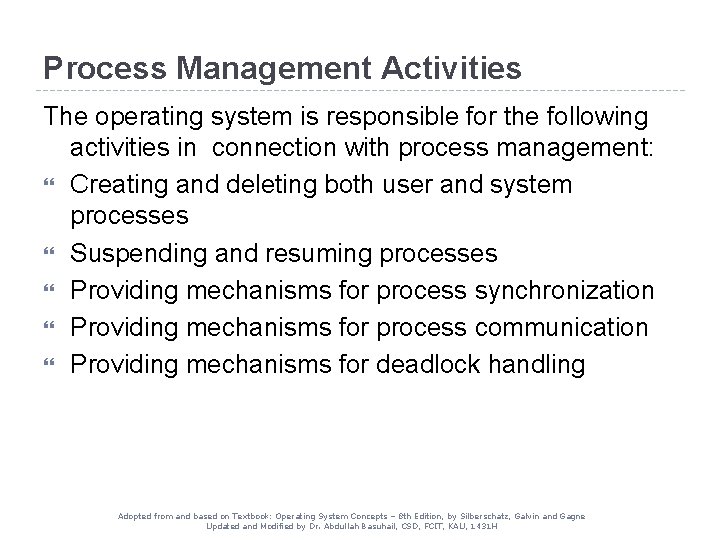 Process Management Activities

The operating system is responsible for the following activities in connection with process management:

- Creating and deleting both user and system processes
- Suspending and resuming processes
- Providing mechanisms for process synchronization
- Providing mechanisms for process communication
- Providing mechanisms for deadlock handling

Adopted from and based on Textbook: Operating System Concepts – 8th Edition, by Silberschatz, Galvin and Gagne
Updated and Modified by Dr. Abdullah Basuhail, CSD, FCIT, KAU, 1431H